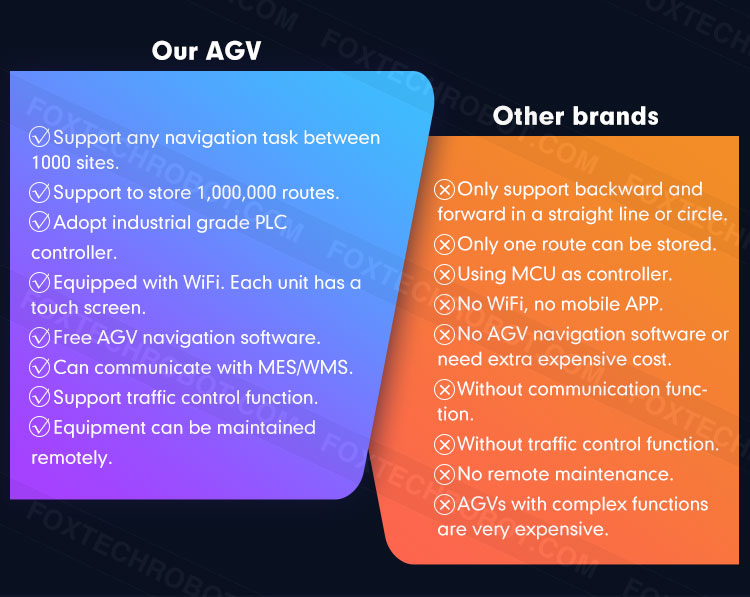 Our AGV

Support any navigation task between 1000 sites.

Support to store 1,000,000 routes.

Adopt industrial grade PLC controller.

Equipped with WiFi. Each unit has a touch screen.

Free AGV navigation software.

Can communicate with MES/WMS.

Support traffic control function.

Equipment can be maintained remotely.

Other brands

Only support backward and forward in a straight line or circle.

Only one route can be stored.

Using MCU as controller.

No WiFi, no mobile APP.

No AGV navigation software or need extra expensive cost.

Without communication function.

Without traffic control function.

No remote maintenance.

AGVs with complex functions are very expensive.

FOXTECHROBOT.COM